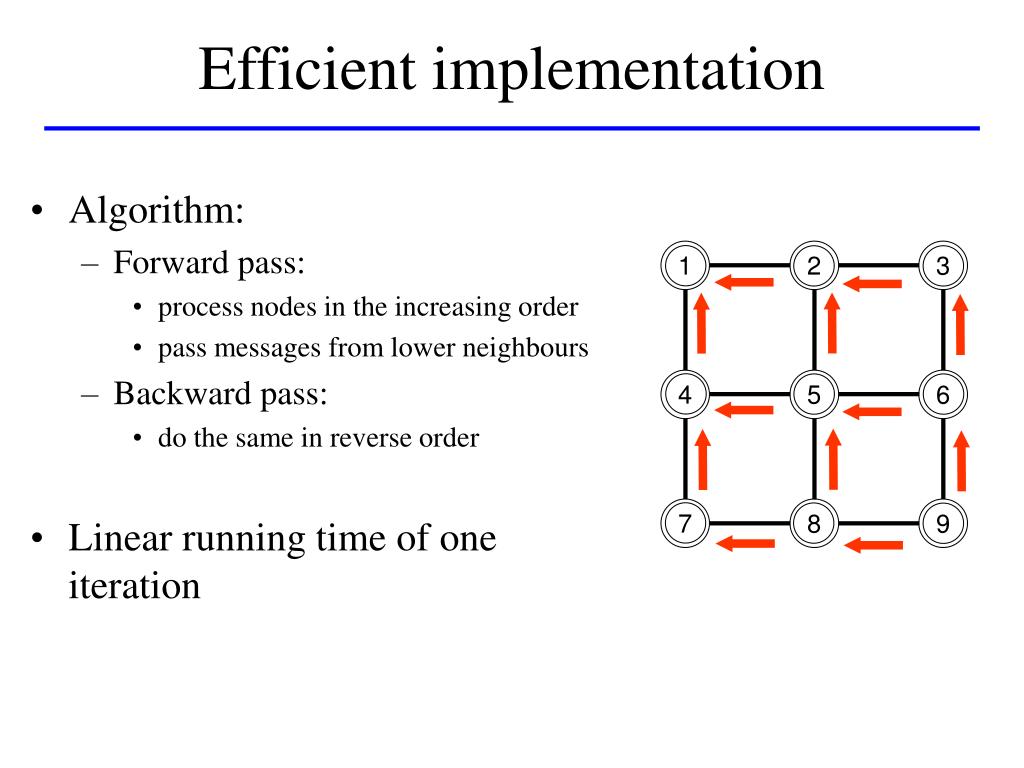 Efficient implementation

• Algorithm:
– Forward pass:
• process nodes in the increasing order
• pass messages from lower neighbours
– Backward pass:
• do the same in reverse order

• Linear running time of one iteration

1 2 3
4 5 6
7 8 9